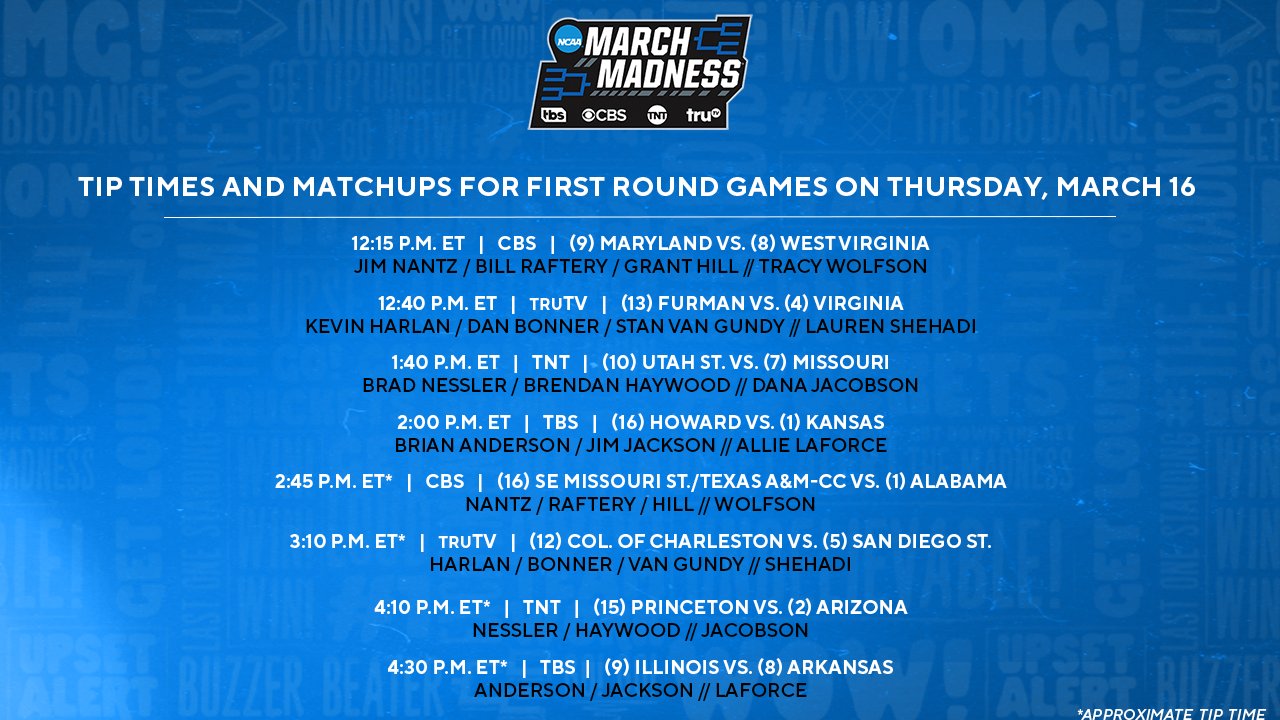 NCAA MARCH MADNESS
tbs CBS TNT truTV

TIP TIMES AND MATCHUPS FOR FIRST ROUND GAMES ON THURSDAY, MARCH 16

12:15 P.M. ET | CBS | (9) MARYLAND VS. (8) WEST VIRGINIA
JIM NANTZ / BILL RAFTERY / GRANT HILL // TRACY WOLFSON

12:40 P.M. ET | TRUTV | (13) FURMAN VS. (4) VIRGINIA
KEVIN HARLAN / DAN BONNER / STAN VAN GUNDY // LAUREN SHEHADI

1:40 P.M. ET | TNT | (10) UTAH ST. VS. (7) MISSOURI
BRAD NESSLER / BRENDAN HAYWOOD // DANA JACOBSON

2:00 P.M. ET | TBS | (16) HOWARD VS. (1) KANSAS
BRIAN ANDERSON / JIM JACKSON // ALLIE LAFORCE

2:45 P.M. ET* | CBS | (16) SE MISSOURI ST./TEXAS A&M-CC VS. (1) ALABAMA
NANTZ / RAFTERY / HILL // WOLFSON

3:10 P.M. ET* | TRUTV | (12) COL. OF CHARLESTON VS. (5) SAN DIEGO ST.
HARLAN / BONNER / VAN GUNDY // SHEHADI

4:10 P.M. ET* | TNT | (15) PRINCETON VS. (2) ARIZONA
NESSLER / HAYWOOD // JACOBSON

4:30 P.M. ET* | TBS | (9) ILLINOIS VS. (8) ARKANSAS
ANDERSON / JACKSON // LAFORCE

*APPROXIMATE TIP TIME